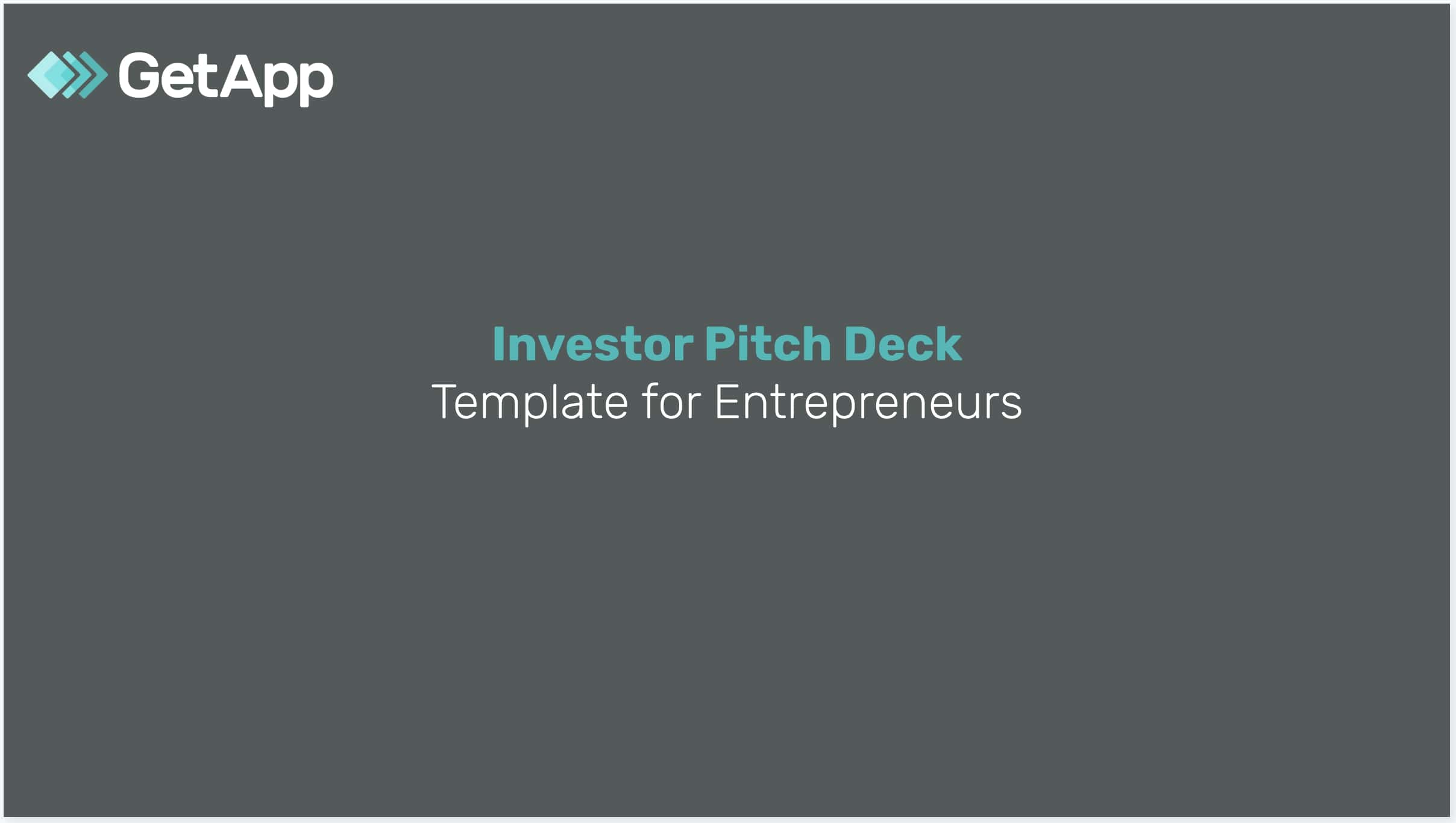 GetApp

Investor Pitch Deck
Template for Entrepreneurs